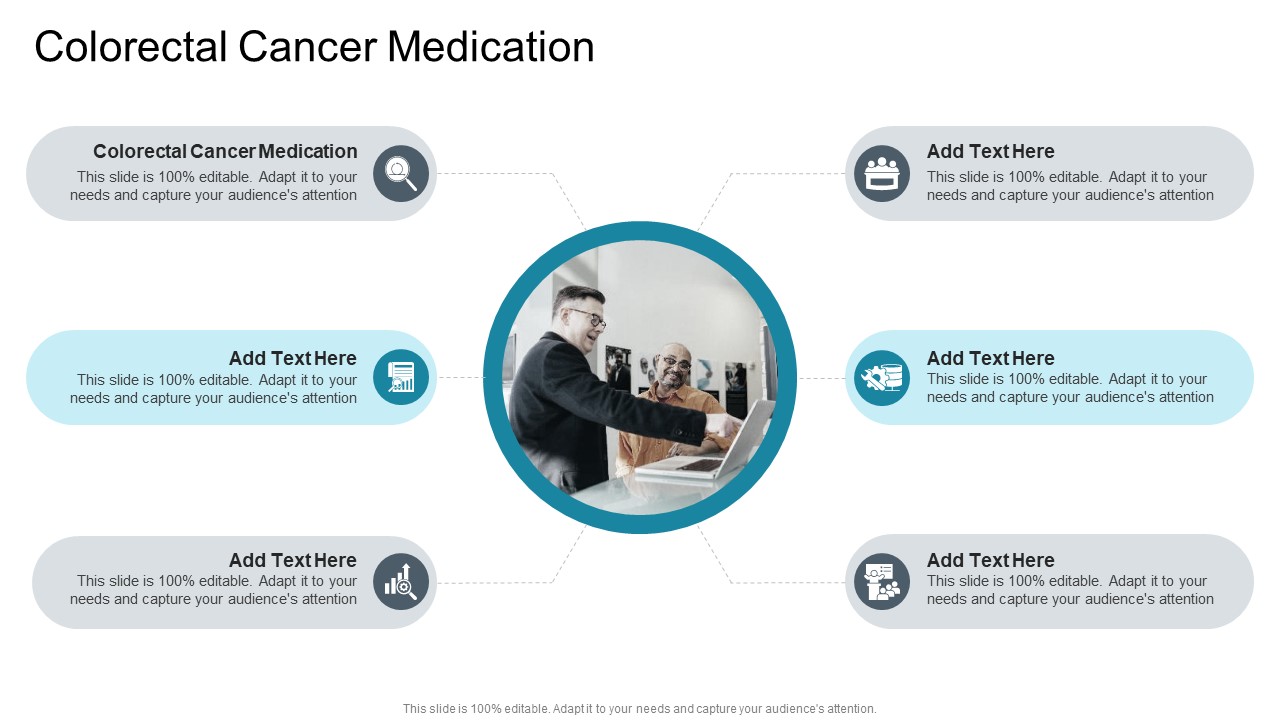 Colorectal Cancer Medication

Colorectal Cancer Medication
This slide is 100% editable. Adapt it to your needs and capture your audience's attention

Add Text Here
This slide is 100% editable. Adapt it to your needs and capture your audience's attention

Add Text Here
This slide is 100% editable. Adapt it to your needs and capture your audience's attention

Add Text Here
This slide is 100% editable. Adapt it to your needs and capture your audience's attention

Add Text Here
This slide is 100% editable. Adapt it to your needs and capture your audience's attention

Add Text Here
This slide is 100% editable. Adapt it to your needs and capture your audience's attention

This slide is 100% editable. Adapt it to your needs and capture your audience's attention.